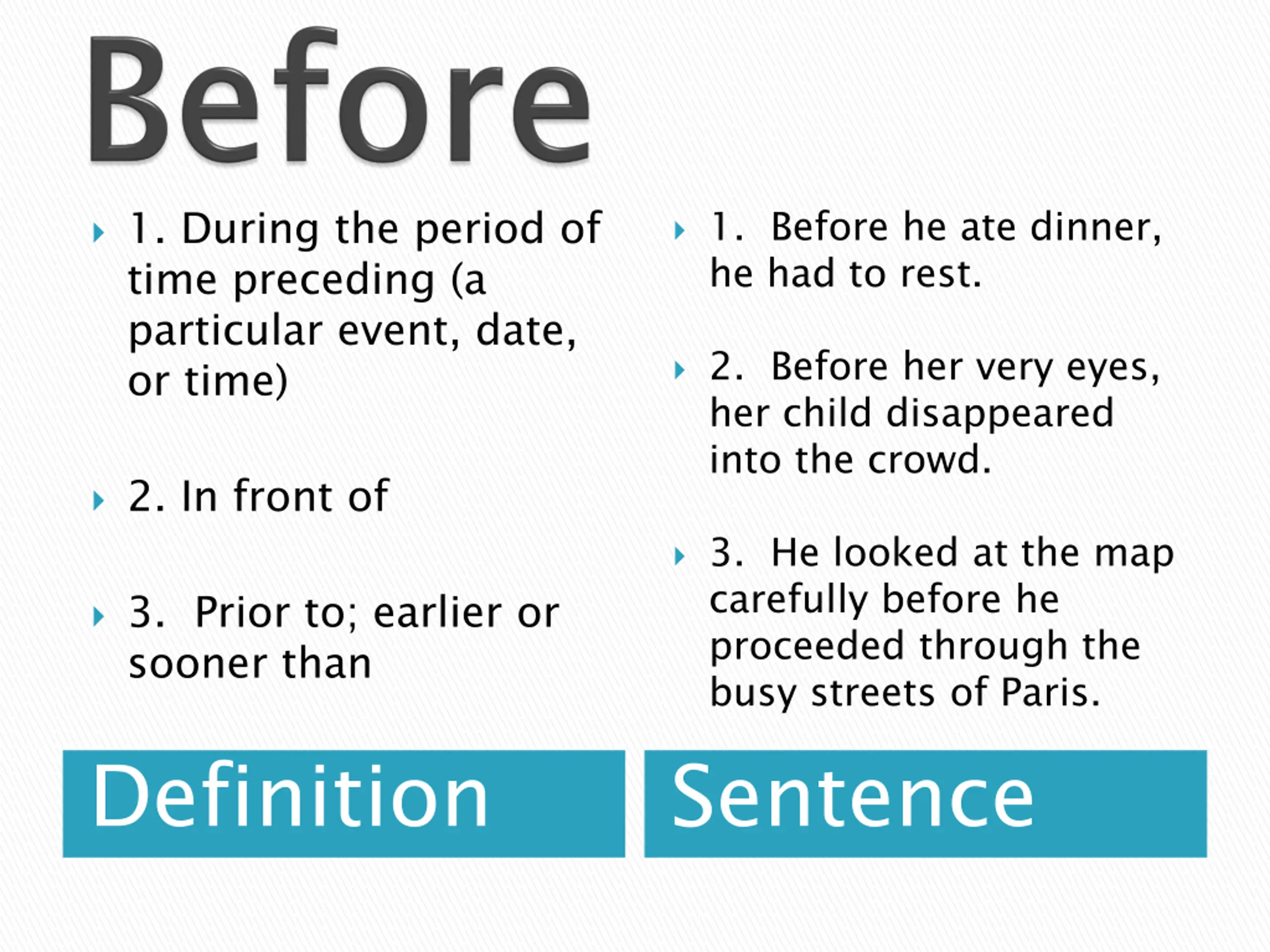 Before

1. During the period of time preceding (a particular event, date, or time)

2. In front of

3. Prior to; earlier or sooner than

Definition

1. Before he ate dinner, he had to rest.

2. Before her very eyes, her child disappeared into the crowd.

3. He looked at the map carefully before he proceeded through the busy streets of Paris.

Sentence